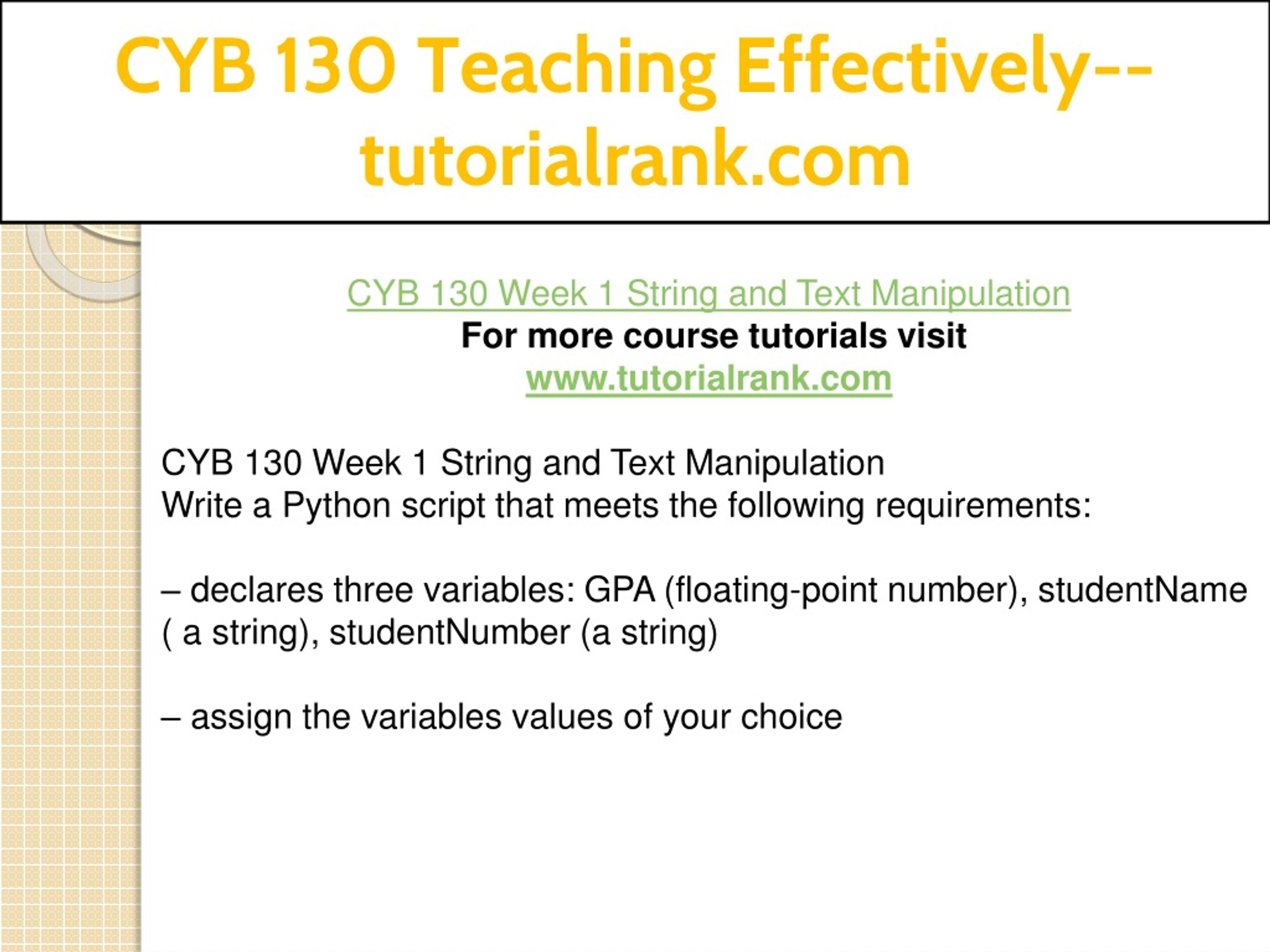 CYB 130 Teaching Effectively--tutorialrank.com

CYB 130 Week 1 String and Text Manipulation
For more course tutorials visit
www.tutorialrank.com

CYB 130 Week 1 String and Text Manipulation
Write a Python script that meets the following requirements:

– declares three variables: GPA (floating-point number), studentName ( a string), studentNumber (a string)

– assign the variables values of your choice